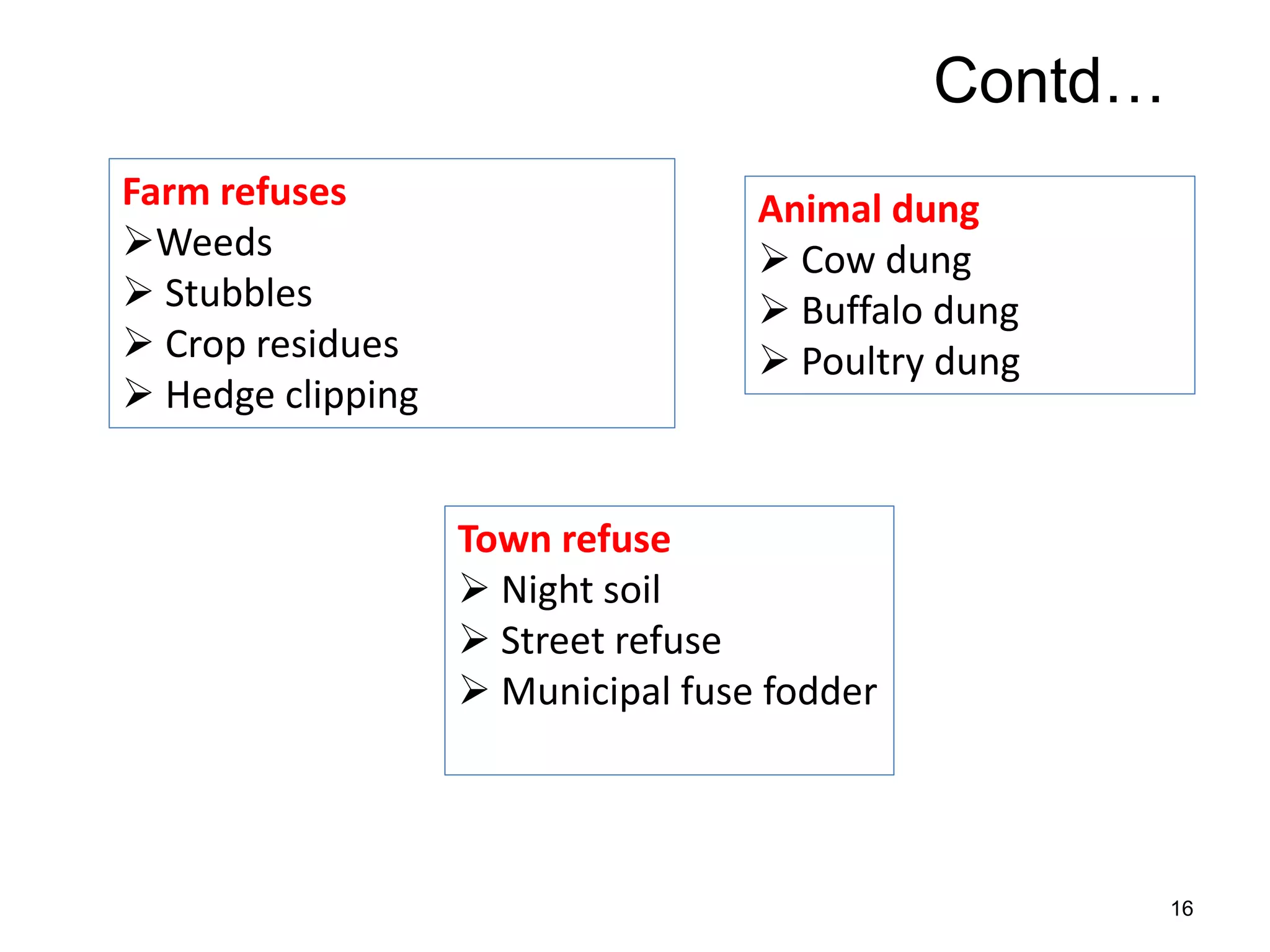 Contd…

Farm refuses
➢Weeds
➢ Stubbles
➢ Crop residues
➢ Hedge clipping

Animal dung
➢ Cow dung
➢ Buffalo dung
➢ Poultry dung

Town refuse
➢ Night soil
➢ Street refuse
➢ Municipal fuse fodder

16